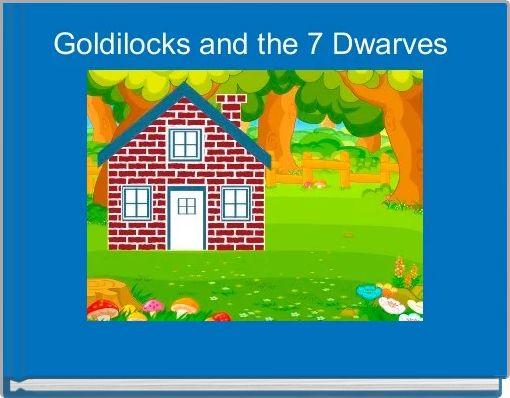 Goldilocks and the 7 Dwarves